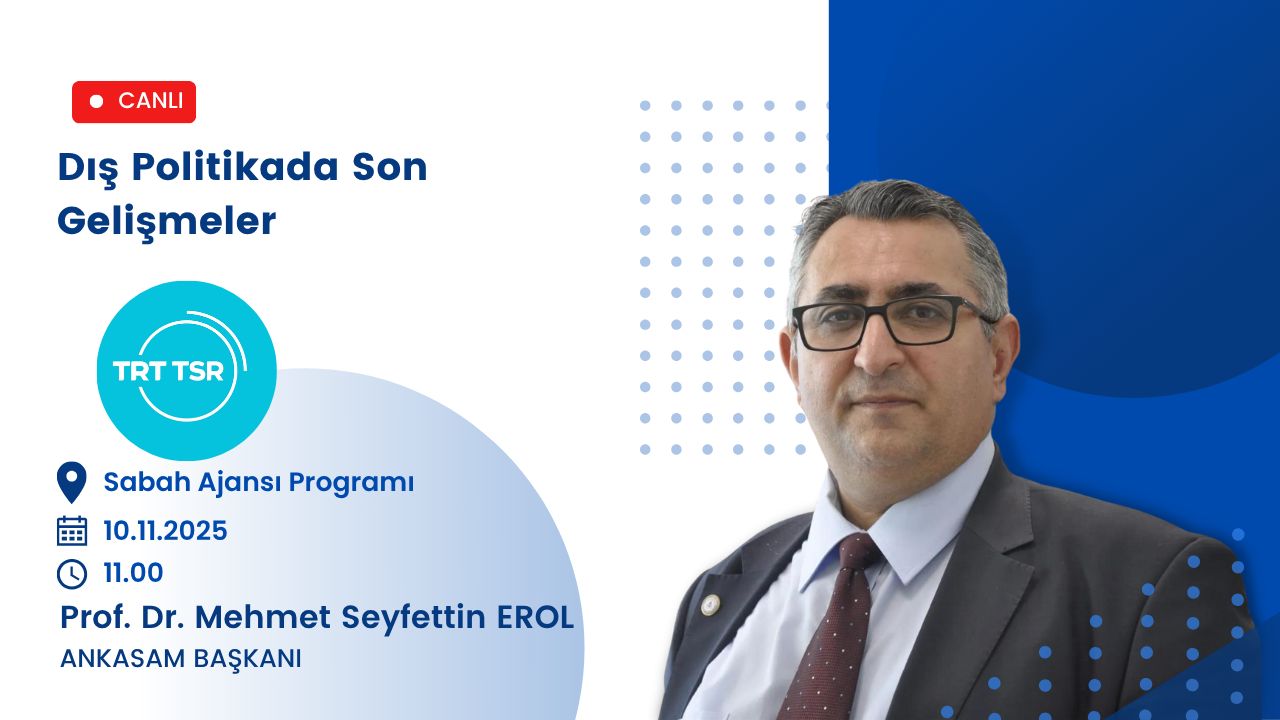 CANLI

Dış Politikada Son Gelişmeler

TRT TSR

Sabah Ajansı Programı

10.11.2025

11.00

Prof. Dr. Mehmet Seyfettin EROL

ANKASAM BAŞKANI